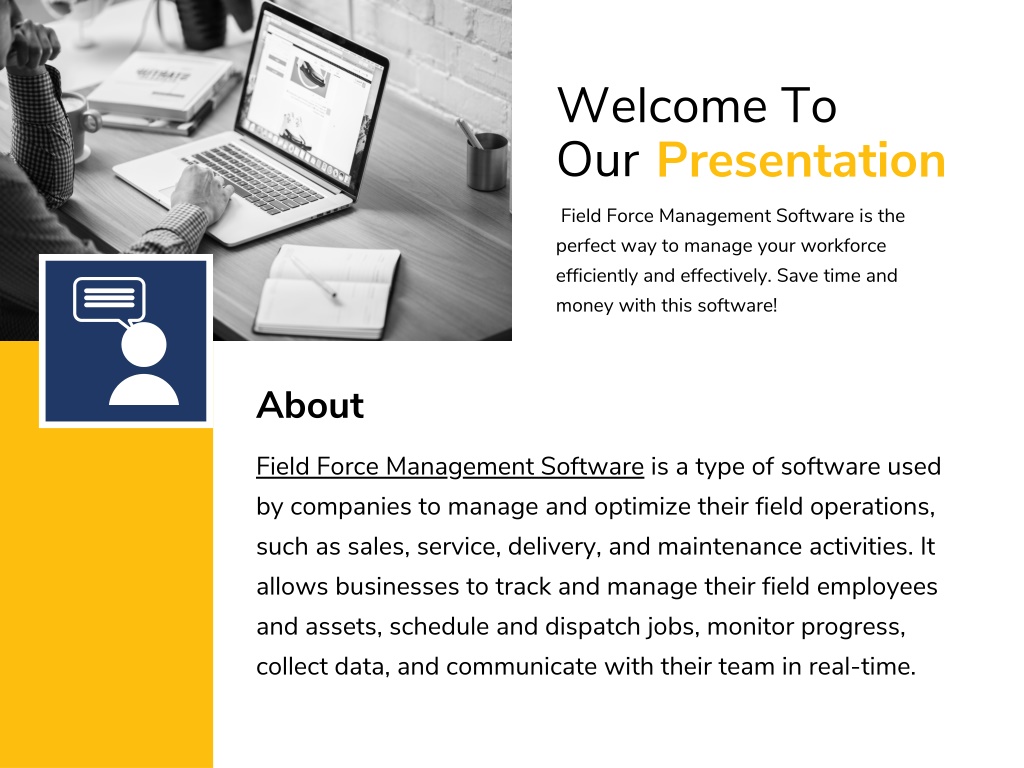 Welcome To
Our Presentation

Field Force Management Software is the perfect way to manage your workforce efficiently and effectively. Save time and money with this software!

About

Field Force Management Software is a type of software used by companies to manage and optimize their field operations, such as sales, service, delivery, and maintenance activities. It allows businesses to track and manage their field employees and assets, schedule and dispatch jobs, monitor progress, collect data, and communicate with their team in real-time.